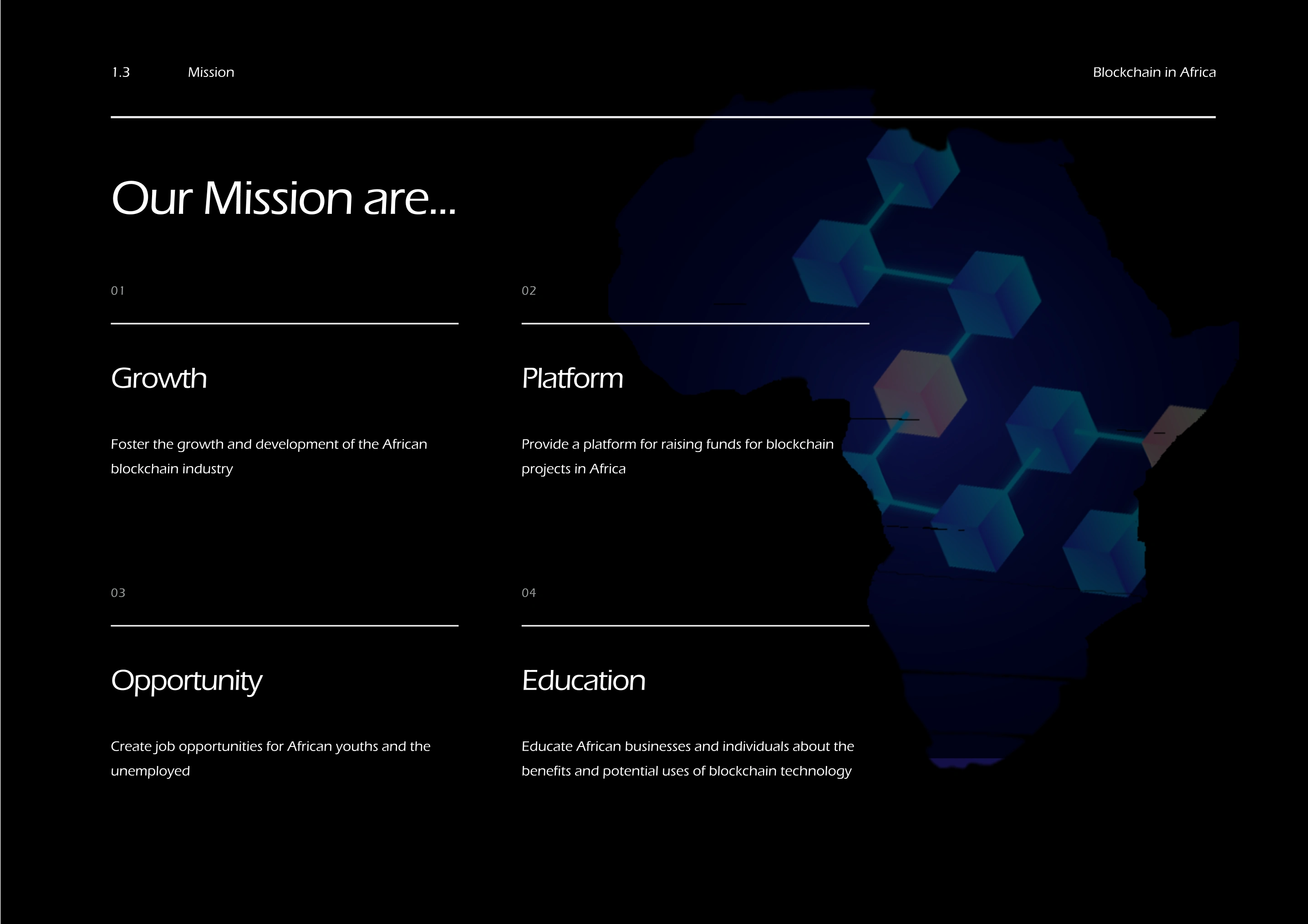 1.3 Mission

Blockchain in Africa

Our Mission are...

01

Growth

Foster the growth and development of the African blockchain industry

02

Platform

Provide a platform for raising funds for blockchain projects in Africa

03

Opportunity

Create job opportunities for African youths and the unemployed

04

Education

Educate African businesses and individuals about the benefits and potential uses of blockchain technology